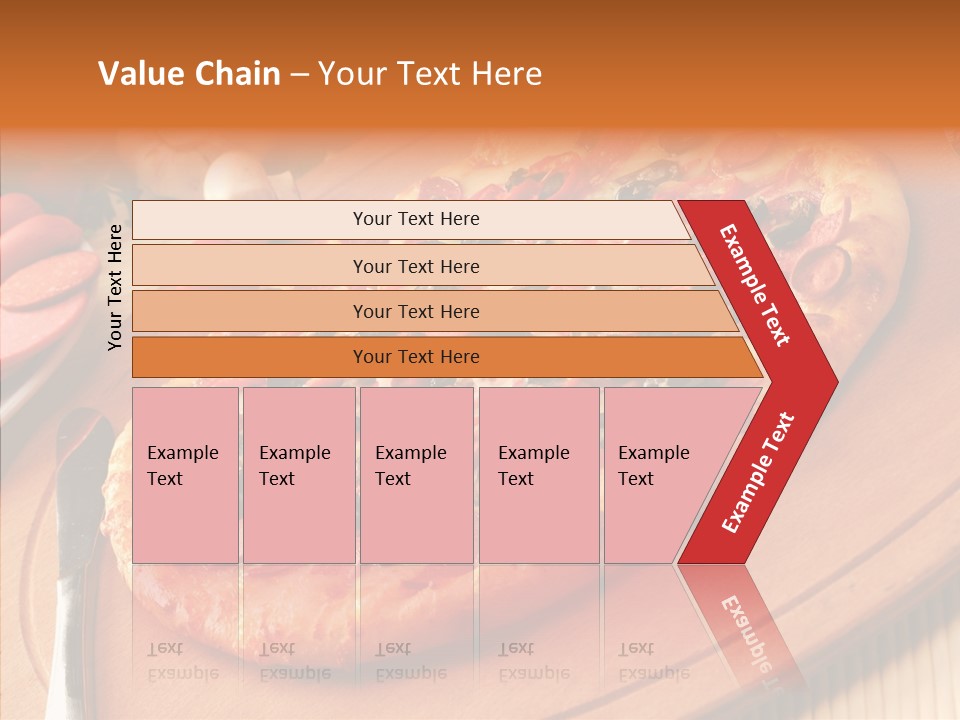 Value Chain – Your Text Here

Your Text Here

Your Text Here

Your Text Here

Your Text Here

Your Text Here

Example Text

Example Text

Example Text

Example Text

Example Text

Example Text

Example Text